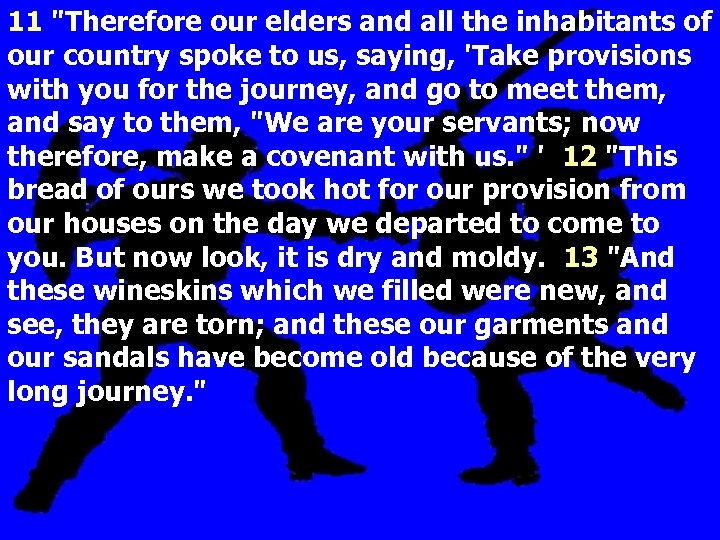 11 "Therefore our elders and all the inhabitants of our country spoke to us, saying, 'Take provisions with you for the journey, and go to meet them, and say to them, "We are your servants; now therefore, make a covenant with us." ' 12 "This bread of ours we took hot for our provision from our houses on the day we departed to come to you. But now look, it is dry and moldy. 13 "And these wineskins which we filled were new, and see, they are torn; and these our garments and our sandals have become old because of the very long journey."